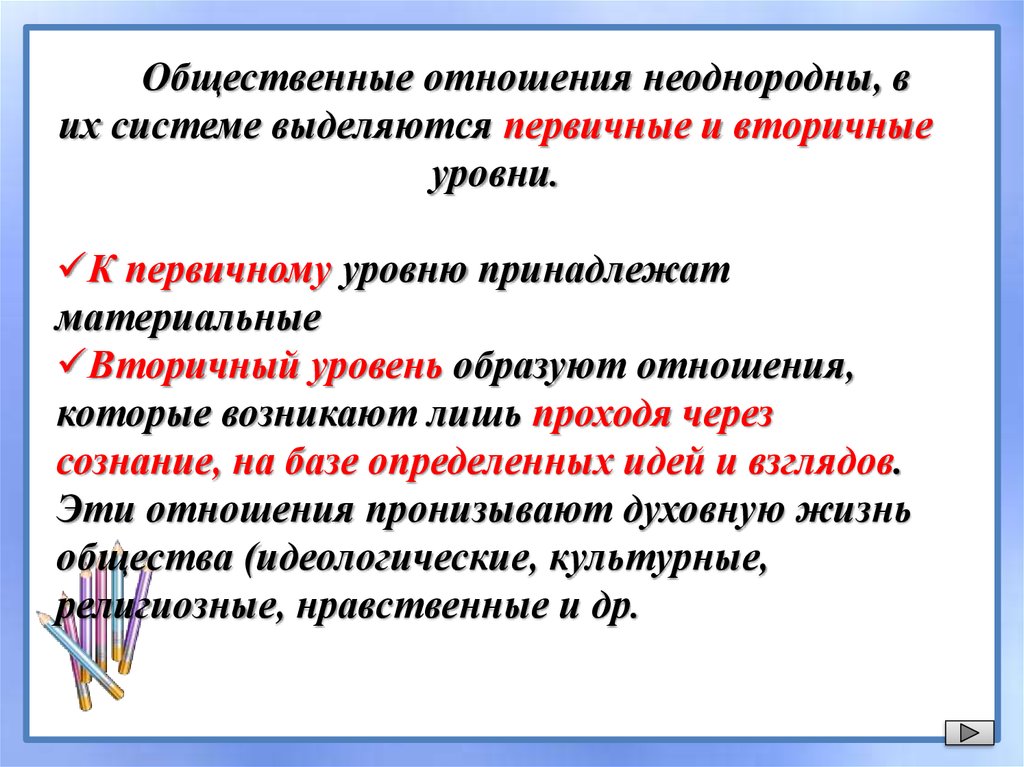 Общественные отношения неоднородны, в их системе выделяются первичные и вторичные уровни.

✓К первичному уровню принадлежат материальные
✓Вторичный уровень образуют отношения, которые возникают лишь проходя через сознание, на базе определенных идей и взглядов. Эти отношения пронизывают духовную жизнь общества (идеологические, культурные, религиозные, нравственные и др.